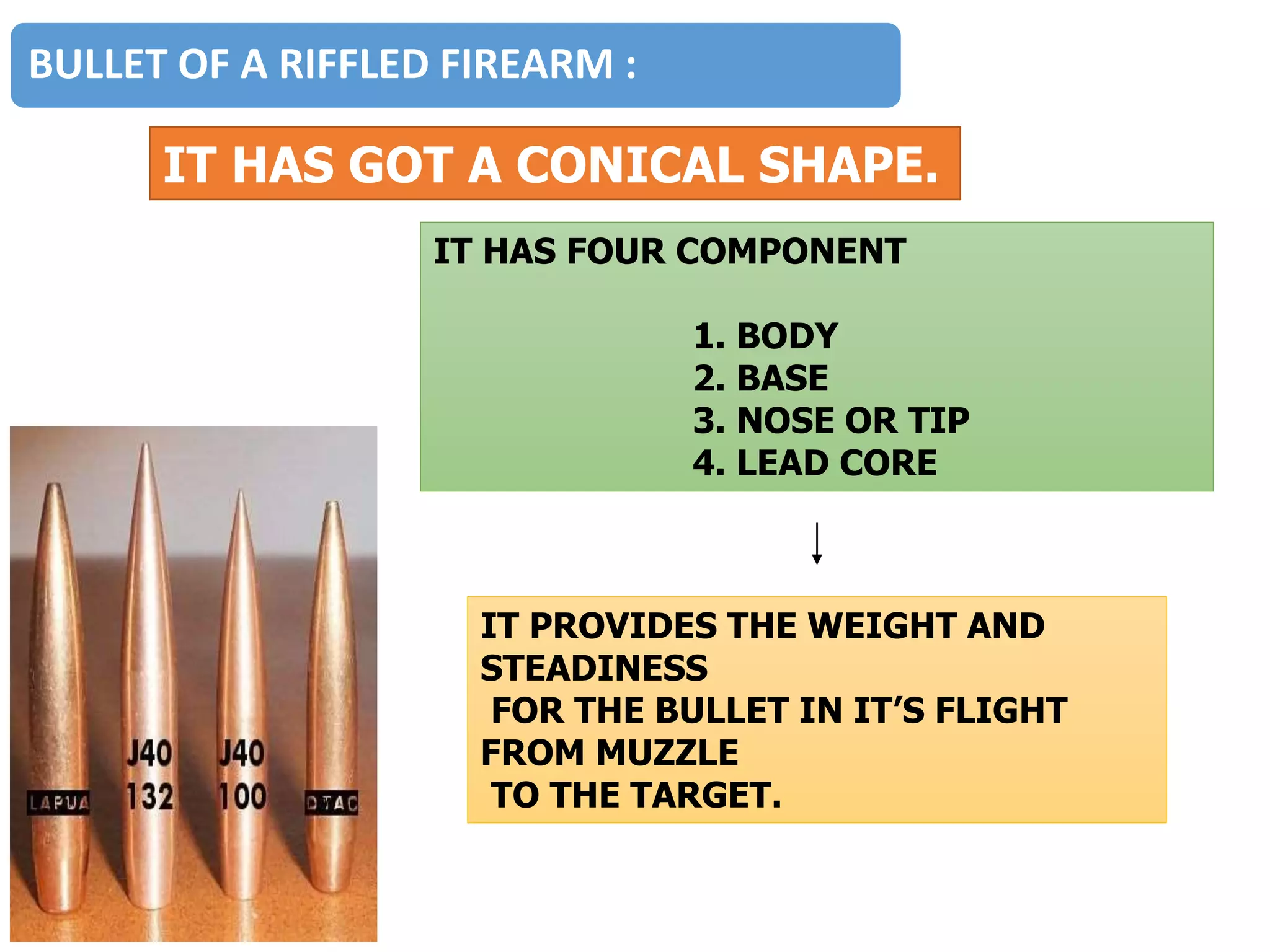 BULLET OF A RIFFLED FIREARM :

IT HAS GOT A CONICAL SHAPE.

IT HAS FOUR COMPONENT

1. BODY
2. BASE
3. NOSE OR TIP
4. LEAD CORE

IT PROVIDES THE WEIGHT AND STEADINESS FOR THE BULLET IN IT'S FLIGHT FROM MUZZLE TO THE TARGET.

LAPUA

J40
132

J40
100

DTAC